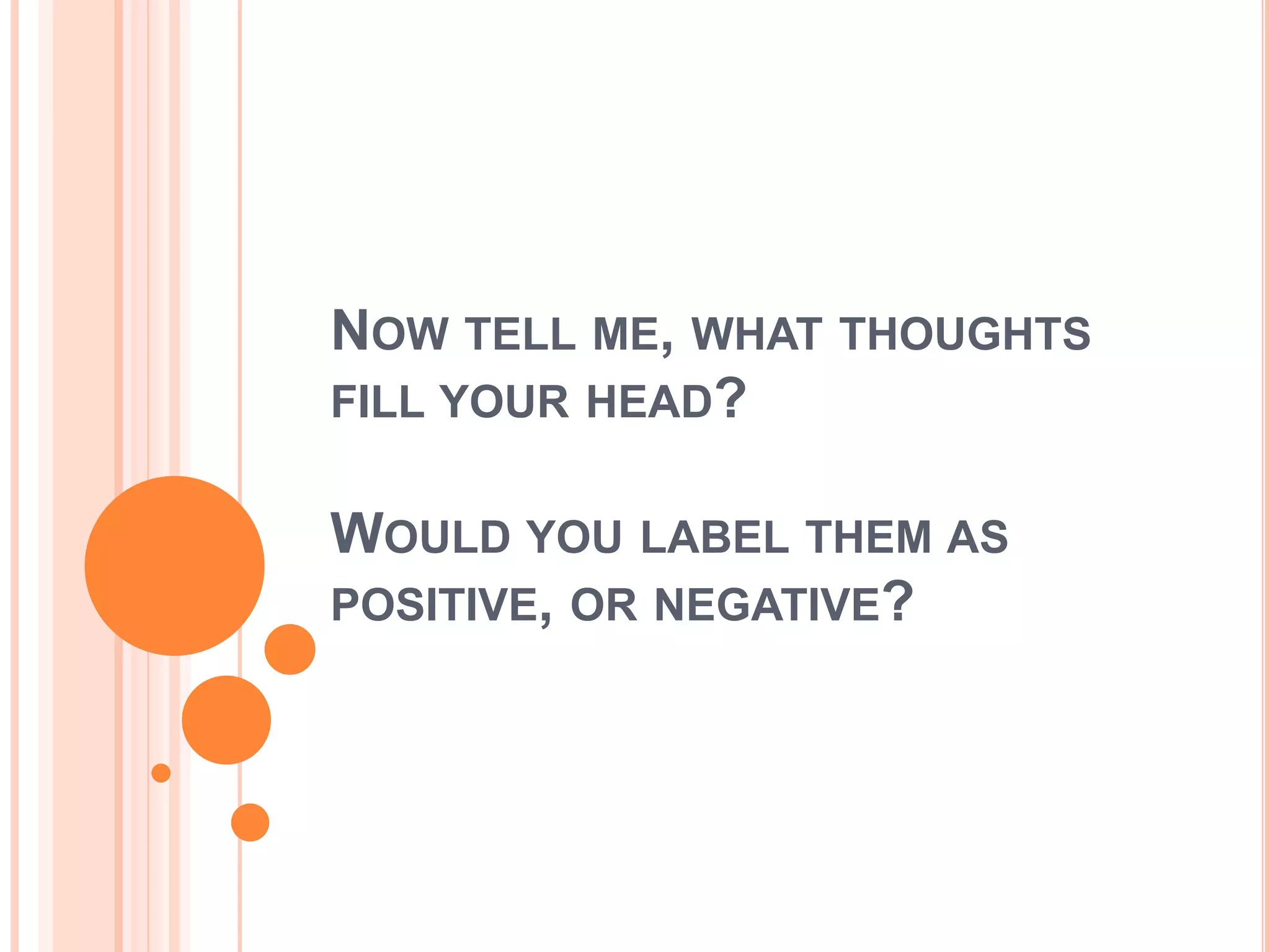 NOW TELL ME, WHAT THOUGHTS FILL YOUR HEAD?

WOULD YOU LABEL THEM AS POSITIVE, OR NEGATIVE?